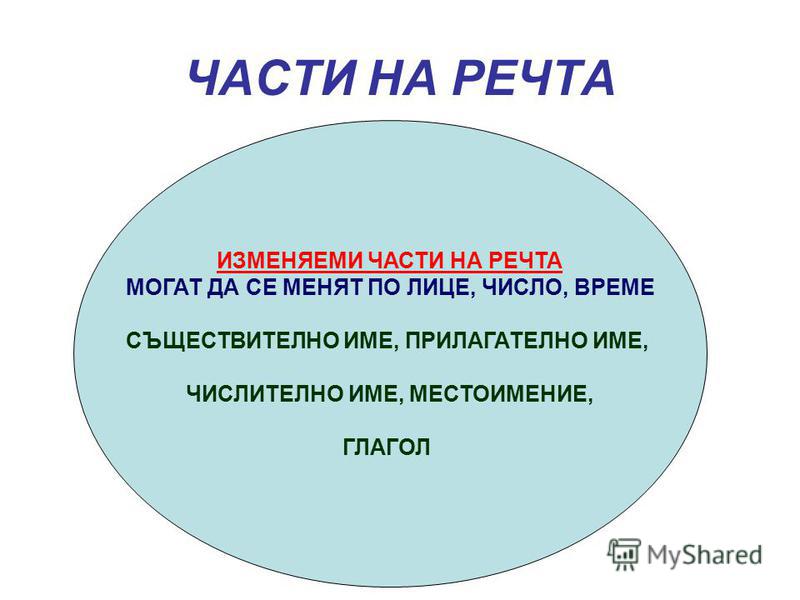 ЧАСТИ НА РЕЧТА

ИЗМЕНЯЕМИ ЧАСТИ НА РЕЧТА
МОГАТ ДА СЕ МЕНЯТ ПО ЛИЦЕ, ЧИСЛО, ВРЕМЕ

СЪЩЕСТВИТЕЛНО ИМЕ, ПРИЛАГАТЕЛНО ИМЕ,

ЧИСЛИТЕЛНО ИМЕ, МЕСТОИМЕНИЕ,

ГЛАГОЛ

MyShared